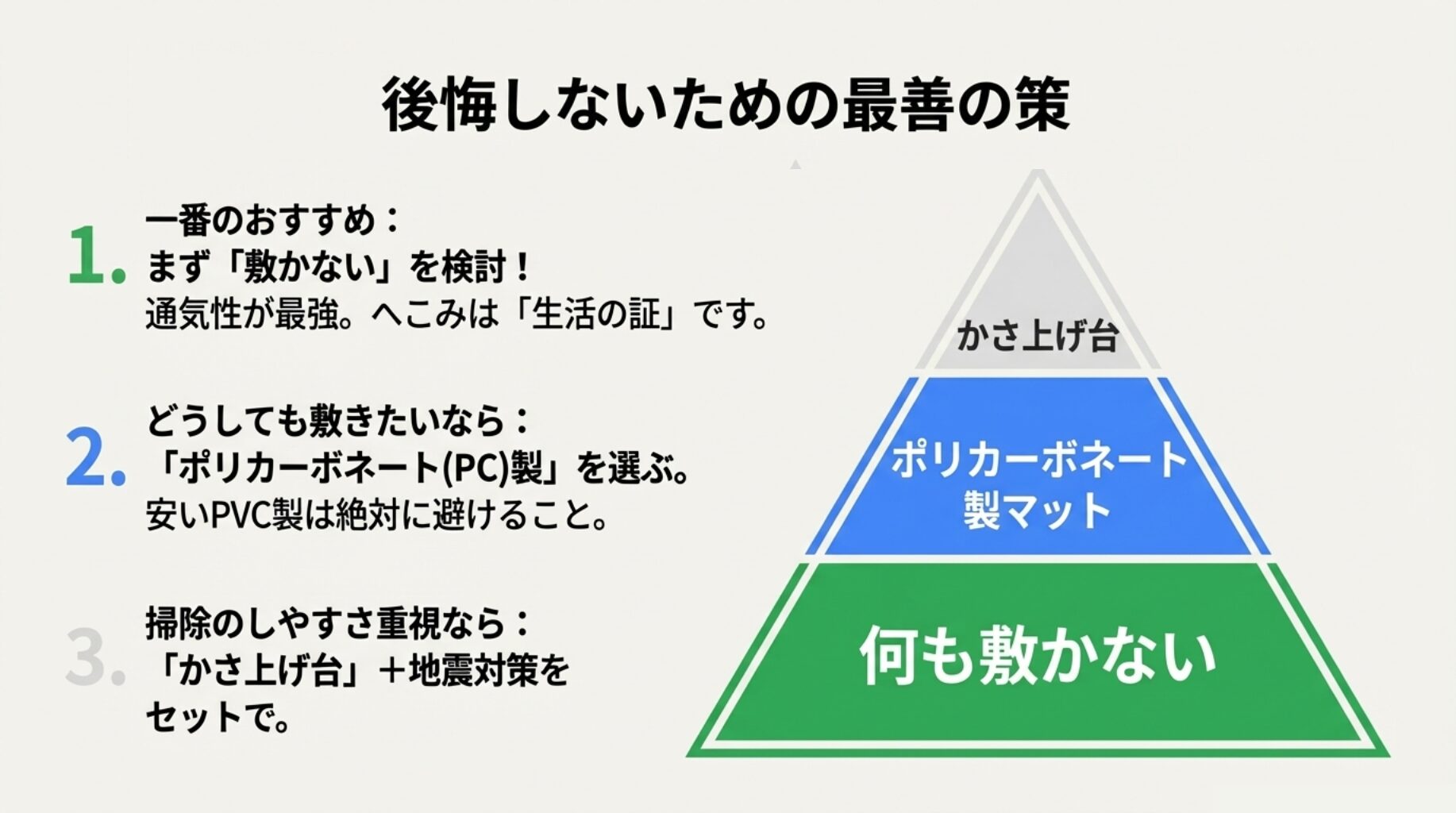 後悔しないための最善の策

1. 一番のおすすめ：
まず「敷かない」を検討！
通気性が最強。へこみは「生活の証」です。

2. どうしても敷きたいなら：
「ポリカーボネート(PC)製」を選ぶ。
安いPVC製は絶対に避けること。

3. 掃除のしやすさ重視なら：
「かさ上げ台」＋地震対策をセットで。

かさ上げ台

ポリカーボネート製マット

何も敷かない